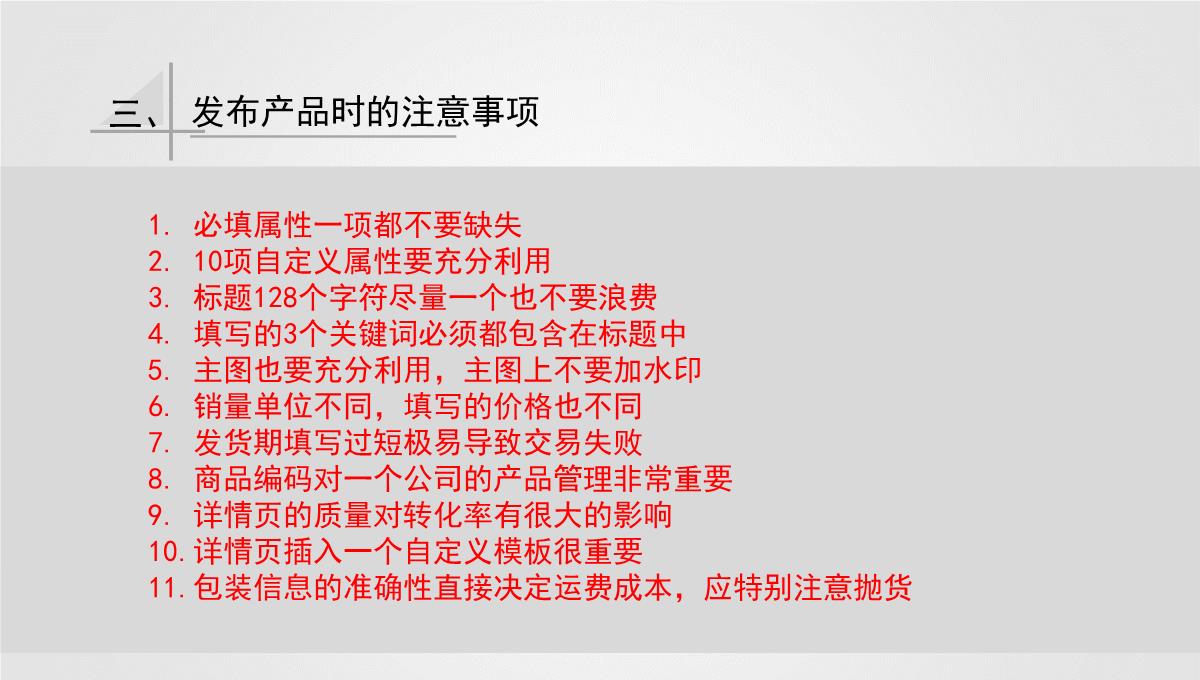 三、发布产品时的注意事项

1. 必填属性一项都不要缺失
2. 10项自定义属性要充分利用
3. 标题128个字符尽量一个也不要浪费
4. 填写的3个关键词必须都包含在标题中
5. 主图也要充分利用，主图上不要加水印
6. 销量单位不同，填写的价格也不同
7. 发货期填写过短极易导致交易失败
8. 商品编码对一个公司的产品管理非常重要
9. 详情页的质量对转化率有很大的影响
10. 详情页插入一个自定义模板很重要
11. 包装信息的准确性直接决定运费成本，应特别注意抛货